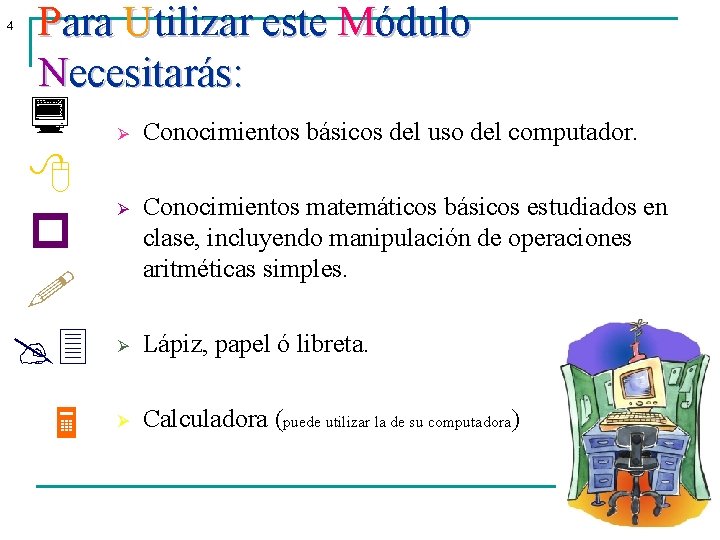 4

Para Utilizar este Módulo Necesitarás:

➢ Conocimientos básicos del uso del computador.

➢ Conocimientos matemáticos básicos estudiados en clase, incluyendo manipulación de operaciones aritméticas simples.

➢ Lápiz, papel ó libreta.

➢ Calculadora (puede utilizar la de su computadora)